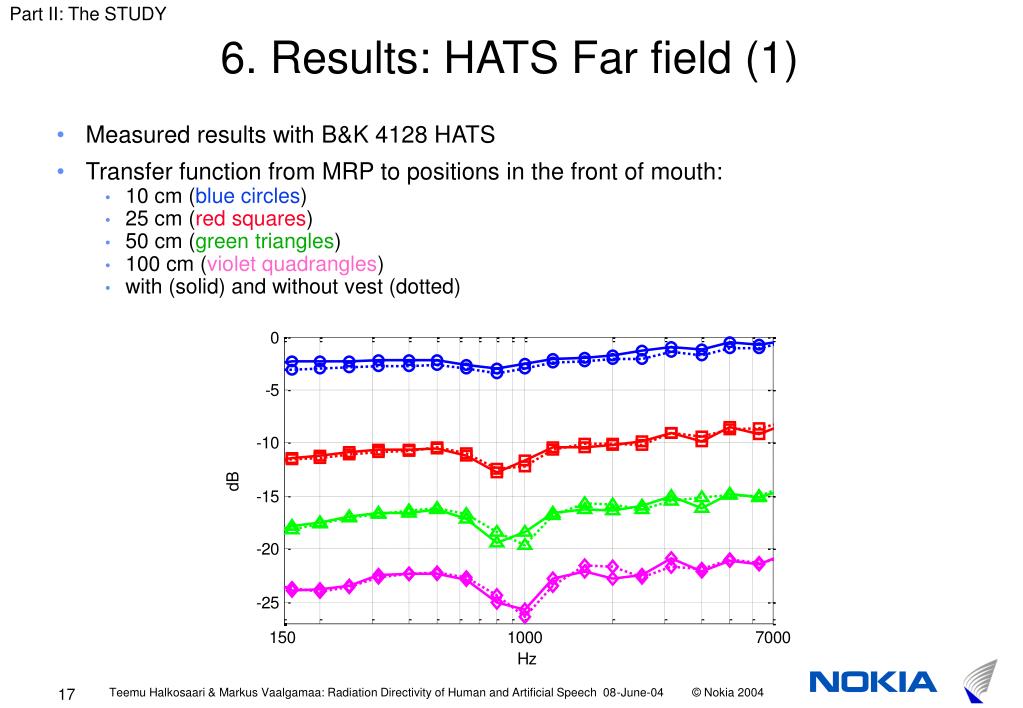 Part II: The STUDY

6. Results: HATS Far field (1)

• Measured results with B&K 4128 HATS
• Transfer function from MRP to positions in the front of mouth:
  • 10 cm (blue circles)
  • 25 cm (red squares)
  • 50 cm (green triangles)
  • 100 cm (violet quadrangles)
  • with (solid) and without vest (dotted)

0
-5
-10
-15
-20
-25
dB
150
1000
7000
Hz

17
Teemu Halkosaari & Markus Vaalgamaa: Radiation Directivity of Human and Artificial Speech 08-June-04
© Nokia 2004
NOKIA